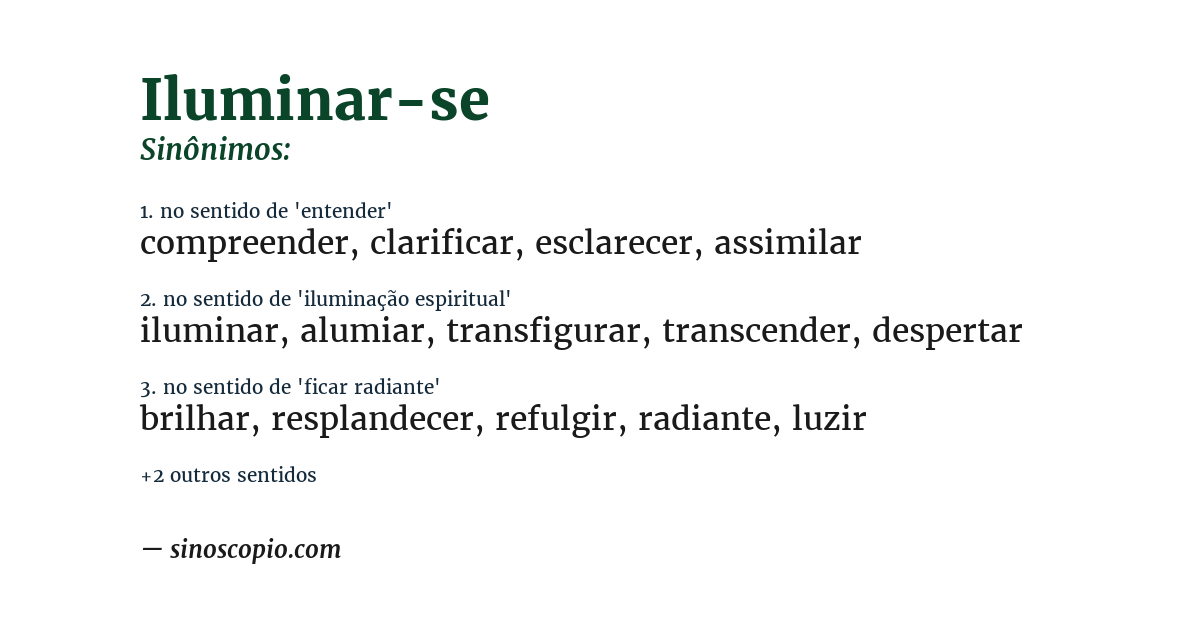 Iluminar-se
Sinônimos:

1. no sentido de 'entender'
compreender, clarificar, esclarecer, assimilar

2. no sentido de 'iluminação espiritual'
iluminar, alumiar, transfigurar, transcender, despertar

3. no sentido de 'ficar radiante'
brilhar, resplandecer, refulgir, radiante, luzir

+2 outros sentidos

— sinoscopio.com